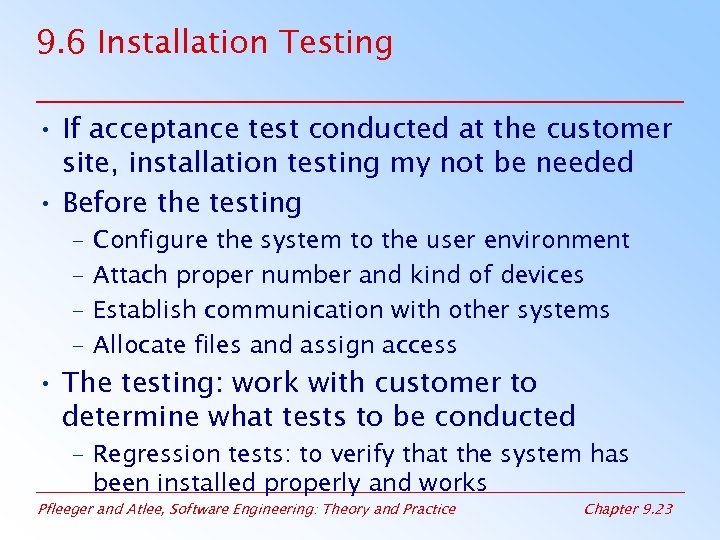 9.6 Installation Testing

• If acceptance test conducted at the customer site, installation testing my not be needed

• Before the testing
– Configure the system to the user environment
– Attach proper number and kind of devices
– Establish communication with other systems
– Allocate files and assign access

• The testing: work with customer to determine what tests to be conducted
– Regression tests: to verify that the system has been installed properly and works

Pfleeger and Atlee, Software Engineering: Theory and Practice

Chapter 9.23